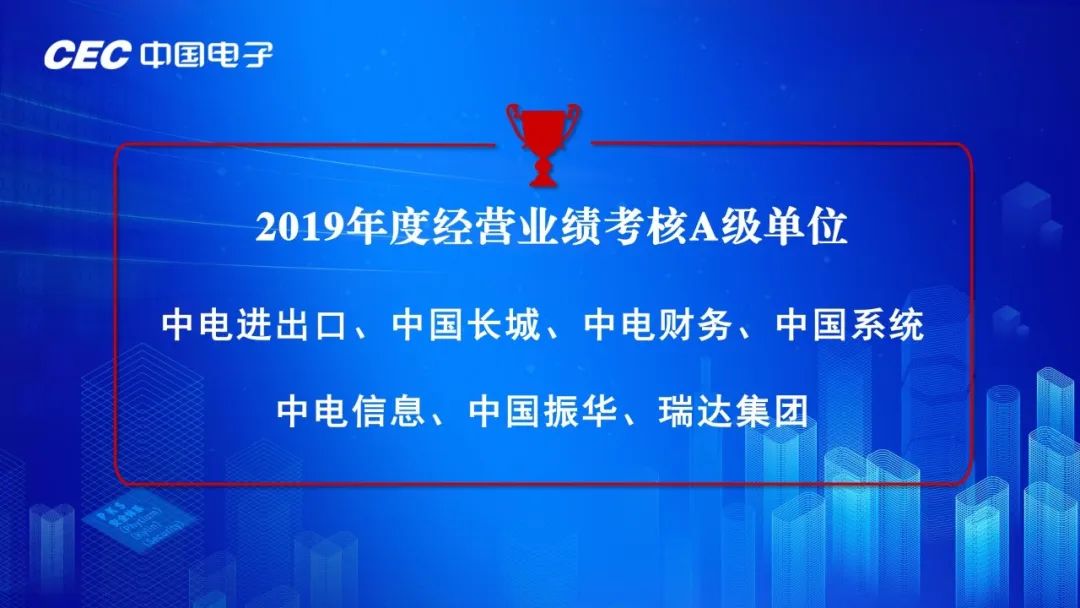 CEC 中国电子

2019年度经营业绩考核A级单位

中电进出口、中国长城、中电财务、中国系统

中电信息、中国振华、瑞达集团